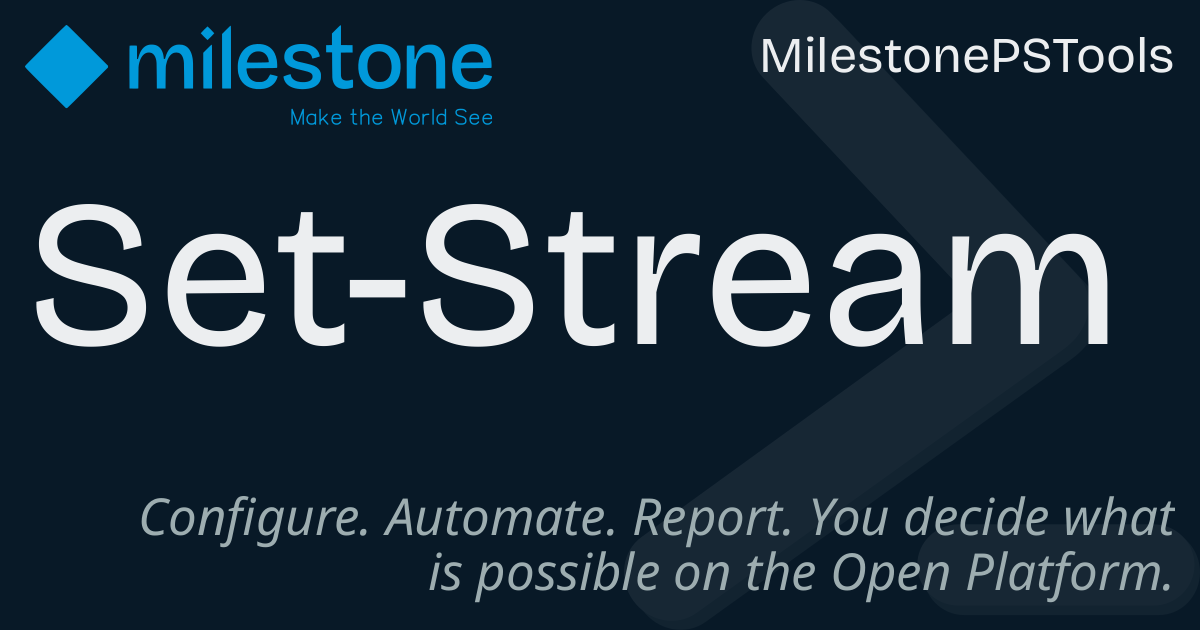 milestone
Make the World See

MilestonePSTools

Set-Stream

Configure. Automate. Report. You decide what is possible on the Open Platform.